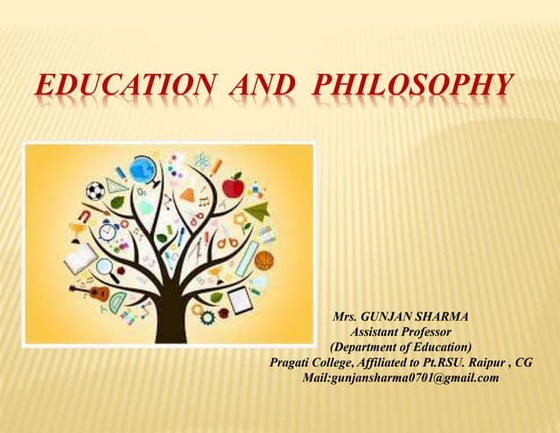 EDUCATION AND PHILOSOPHY

Mrs. GUNJAN SHARMA
Assistant Professor
(Department of Education)
Pragati College, Affiliated to Pt.RSU. Raipur , CG
Mail:gunjansharma0701@gmail.com